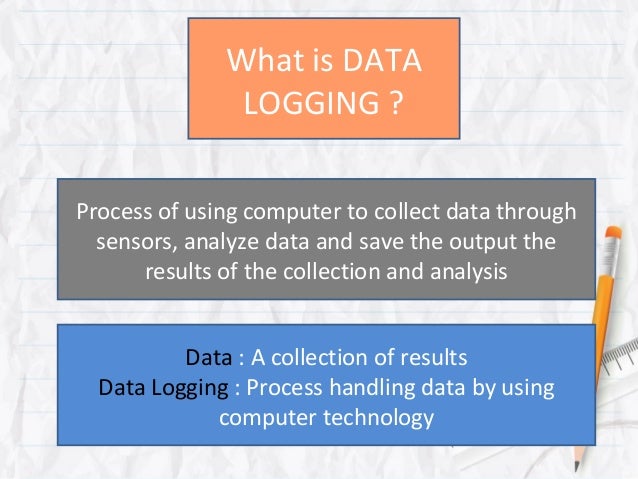 What is DATA LOGGING ?

Process of using computer to collect data through sensors, analyze data and save the output the results of the collection and analysis

Data : A collection of results
Data Logging : Process handling data by using computer technology